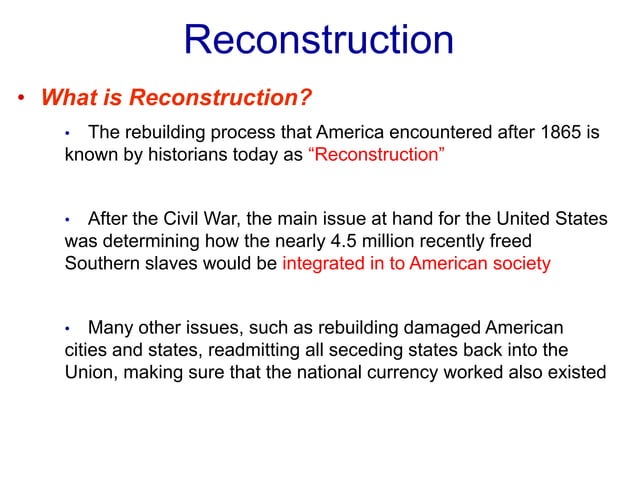 Reconstruction

• What is Reconstruction?

• The rebuilding process that America encountered after 1865 is known by historians today as “Reconstruction”

• After the Civil War, the main issue at hand for the United States was determining how the nearly 4.5 million recently freed Southern slaves would be integrated in to American society

• Many other issues, such as rebuilding damaged American cities and states, readmitting all seceding states back into the Union, making sure that the national currency worked also existed